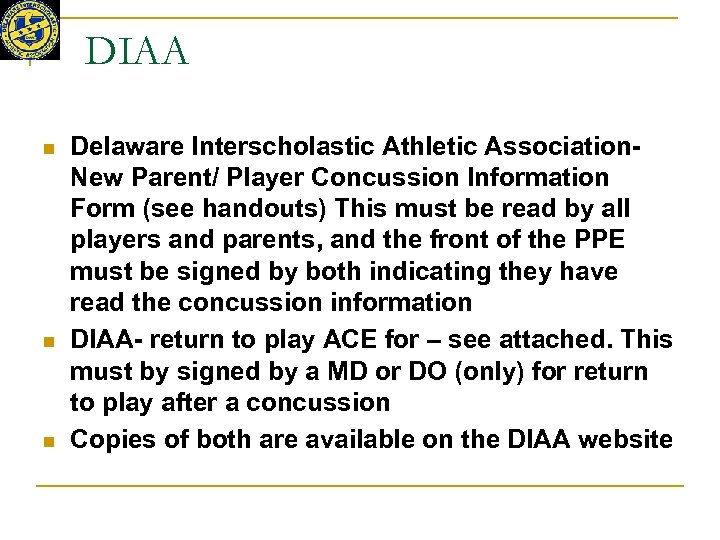 DIAA

- Delaware Interscholastic Athletic Association- New Parent/ Player Concussion Information Form (see handouts) This must be read by all players and parents, and the front of the PPE must be signed by both indicating they have read the concussion information
- DIAA- return to play ACE for – see attached. This must by signed by a MD or DO (only) for return to play after a concussion
- Copies of both are available on the DIAA website